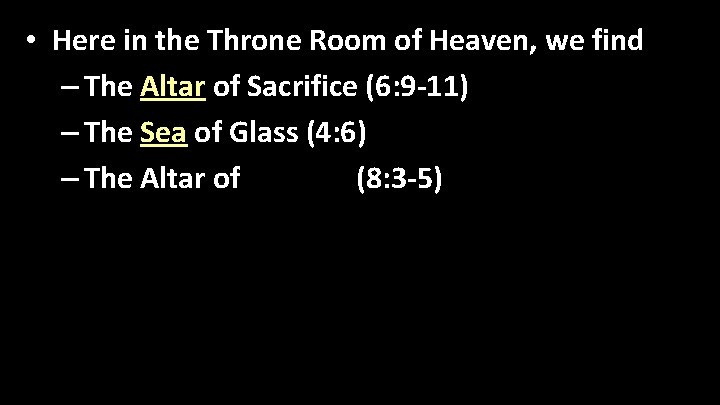 • Here in the Throne Room of Heaven, we find

– The Altar of Sacrifice (6:9-11)

– The Sea of Glass (4:6)

– The Altar of (8:3-5)